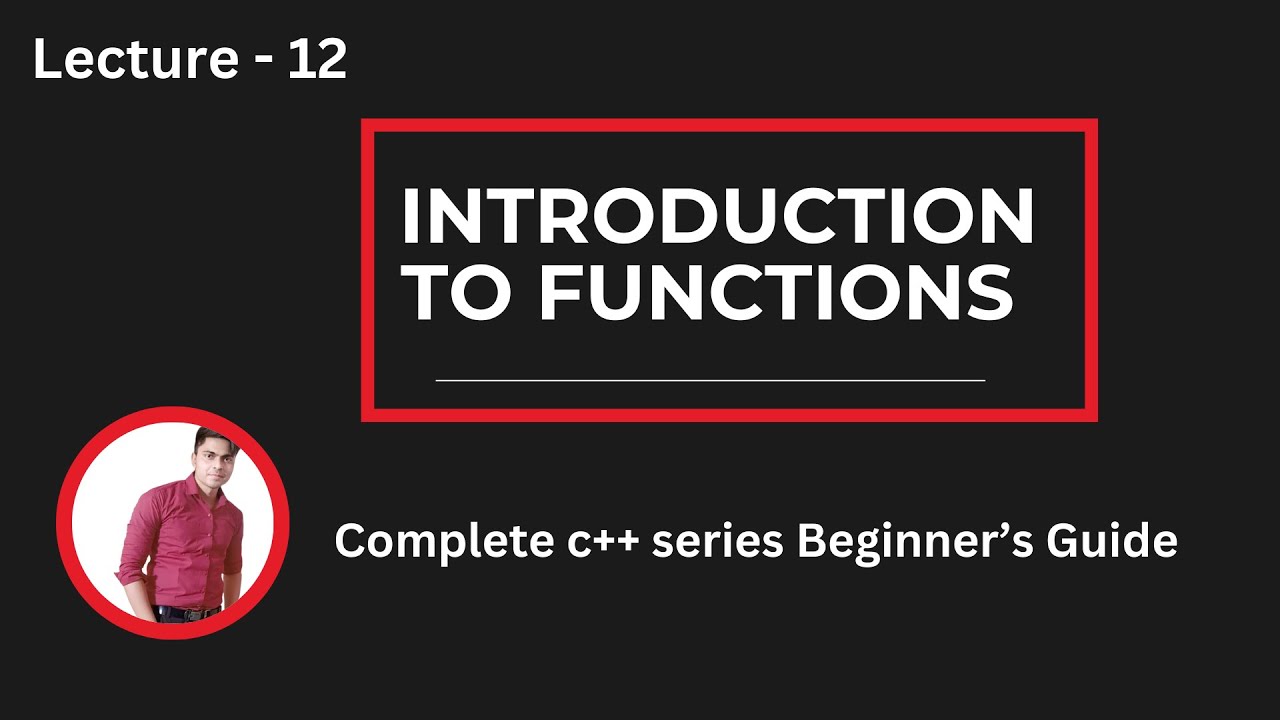 Lecture - 12

INTRODUCTION TO FUNCTIONS

Complete c++ series Beginner's Guide